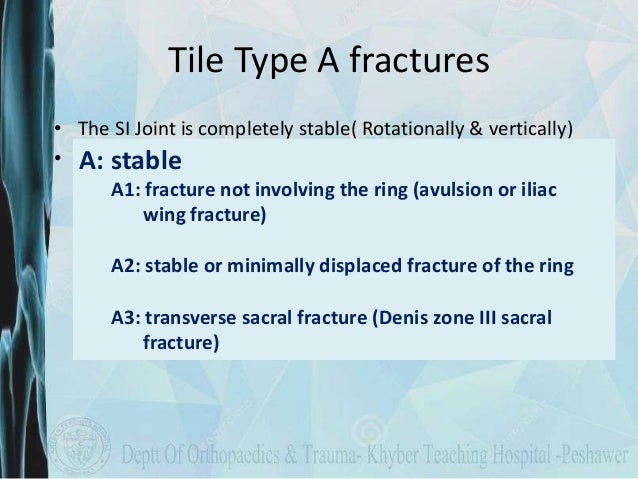 Tile Type A fractures

• The SI Joint is completely stable( Rotationally & vertically)

• A: stable

A1: fracture not involving the ring (avulsion or iliac wing fracture)

A2: stable or minimally displaced fracture of the ring

A3: transverse sacral fracture (Denis zone III sacral fracture)

Deptt Of Orthopaedics & Trauma- Khyber Teaching Hospital -Peshawer